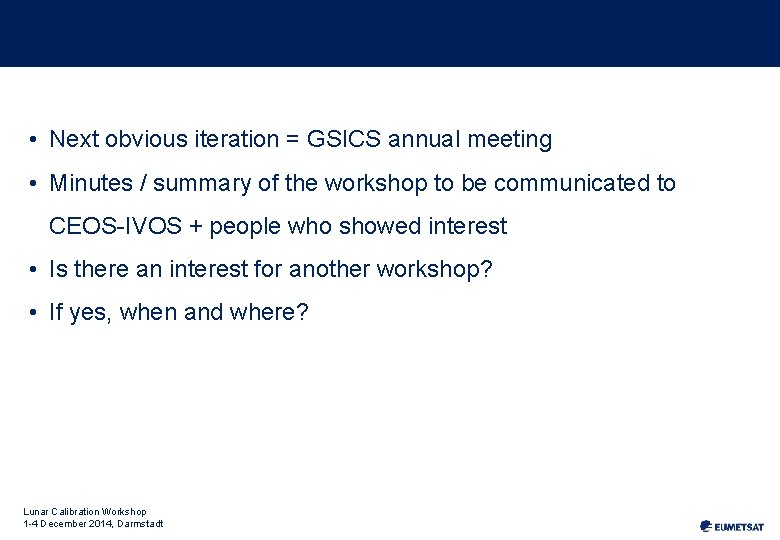 • Next obvious iteration = GSICS annual meeting

• Minutes / summary of the workshop to be communicated to CEOS-IVOS + people who showed interest

• Is there an interest for another workshop?

• If yes, when and where?

Lunar Calibration Workshop
1-4 December 2014, Darmstadt

EUMETSAT